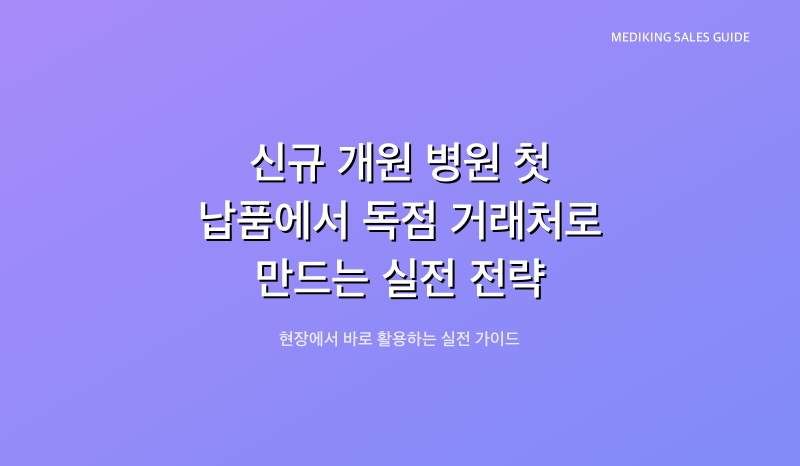 MEDIKING SALES GUIDE

신규 개원 병원 첫 납품에서 독점 거래처로 만드는 실전 전략

현장에서 바로 활용하는 실전 가이드